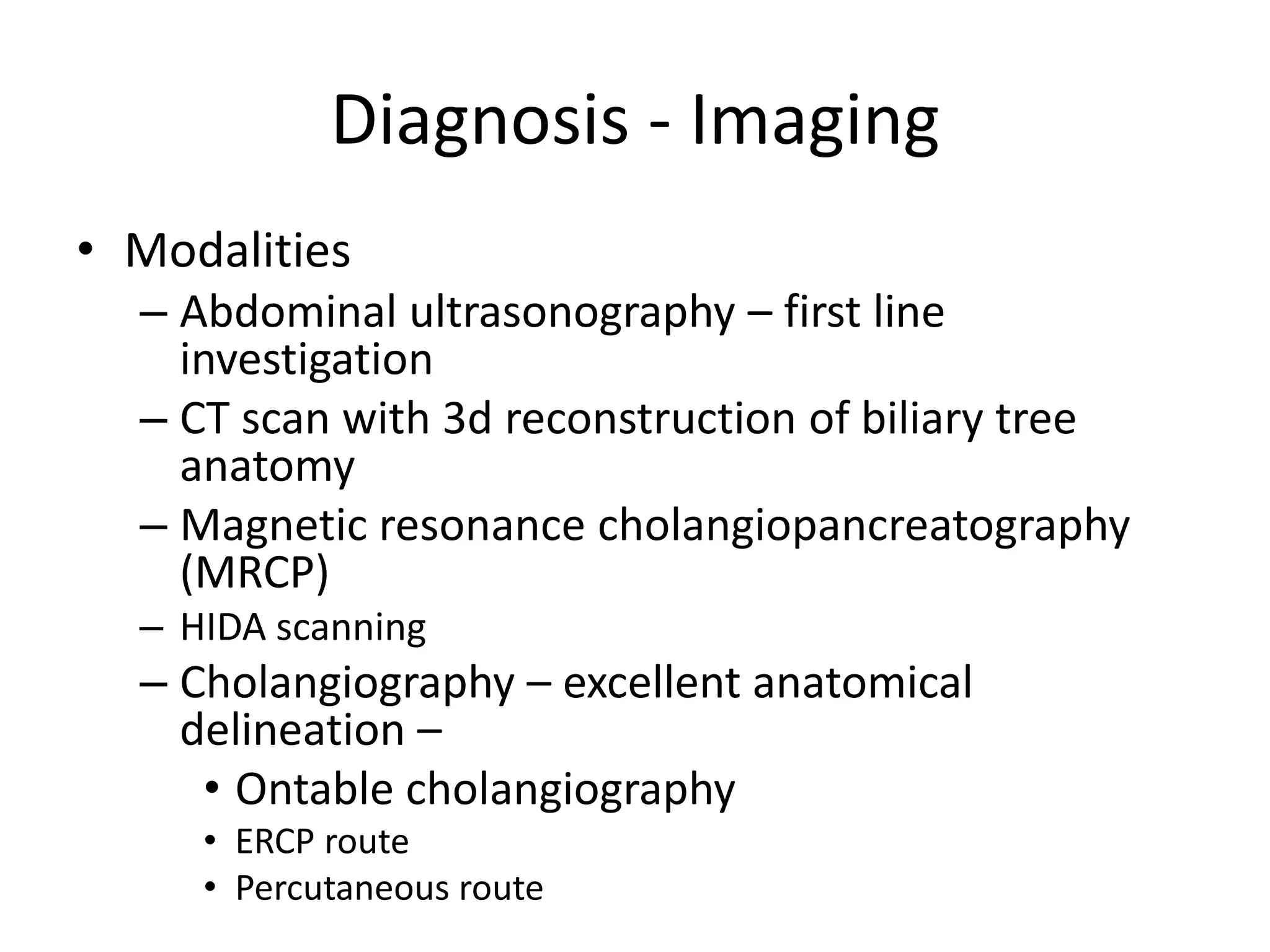 Diagnosis - Imaging

• Modalities
– Abdominal ultrasonography – first line investigation
– CT scan with 3d reconstruction of biliary tree anatomy
– Magnetic resonance cholangiopancreatography (MRCP)
– HIDA scanning
– Cholangiography – excellent anatomical delineation –
• Ontable cholangiography
• ERCP route
• Percutaneous route